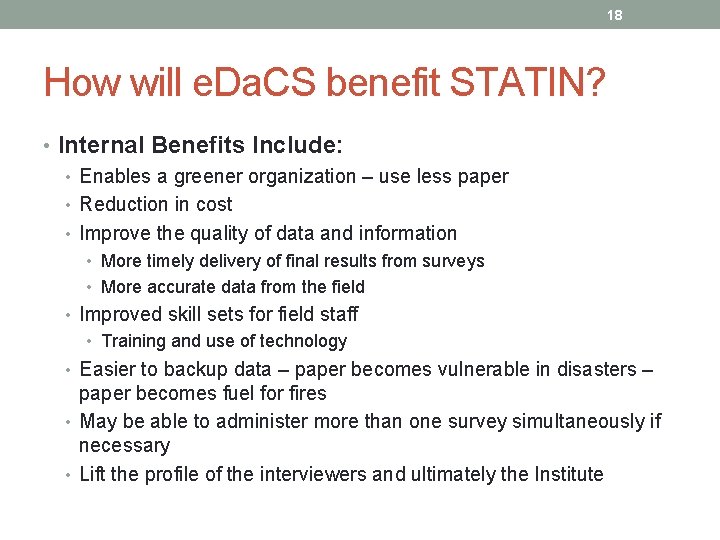 18

How will eDaCS benefit STATIN?

• Internal Benefits Include:
• Enables a greener organization – use less paper
• Reduction in cost
• Improve the quality of data and information
• More timely delivery of final results from surveys
• More accurate data from the field
• Improved skill sets for field staff
• Training and use of technology
• Easier to backup data – paper becomes vulnerable in disasters – paper becomes fuel for fires
• May be able to administer more than one survey simultaneously if necessary
• Lift the profile of the interviewers and ultimately the Institute